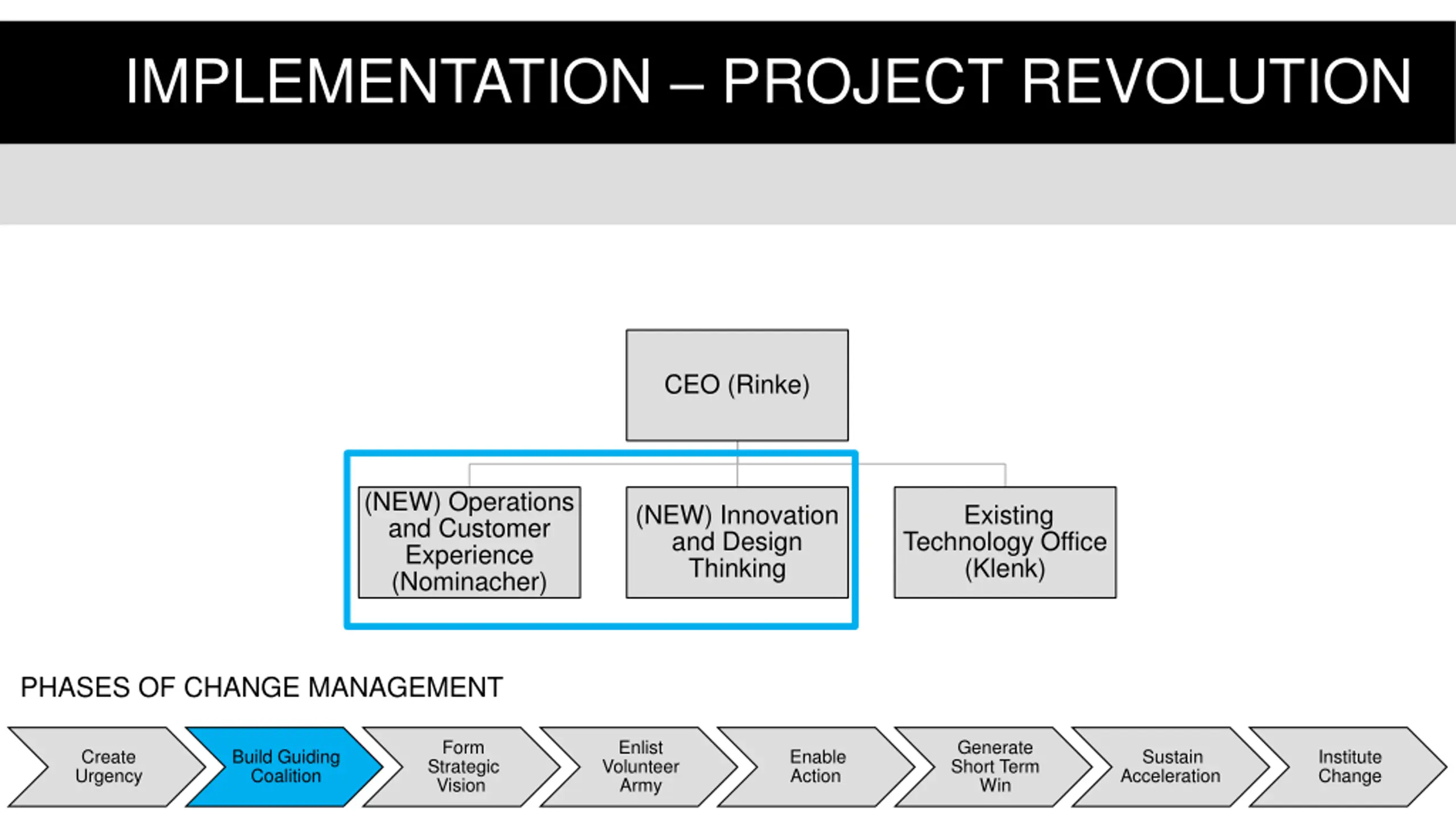 IMPLEMENTATION – PROJECT REVOLUTION

CEO (Rinke)

(NEW) Operations and Customer Experience (Nominacher)

(NEW) Innovation and Design Thinking

Existing Technology Office (Klenk)

PHASES OF CHANGE MANAGEMENT

Create Urgency

Build Guiding Coalition

Form Strategic Vision

Enlist Volunteer Army

Enable Action

Generate Short Term Win

Sustain Acceleration

Institute Change